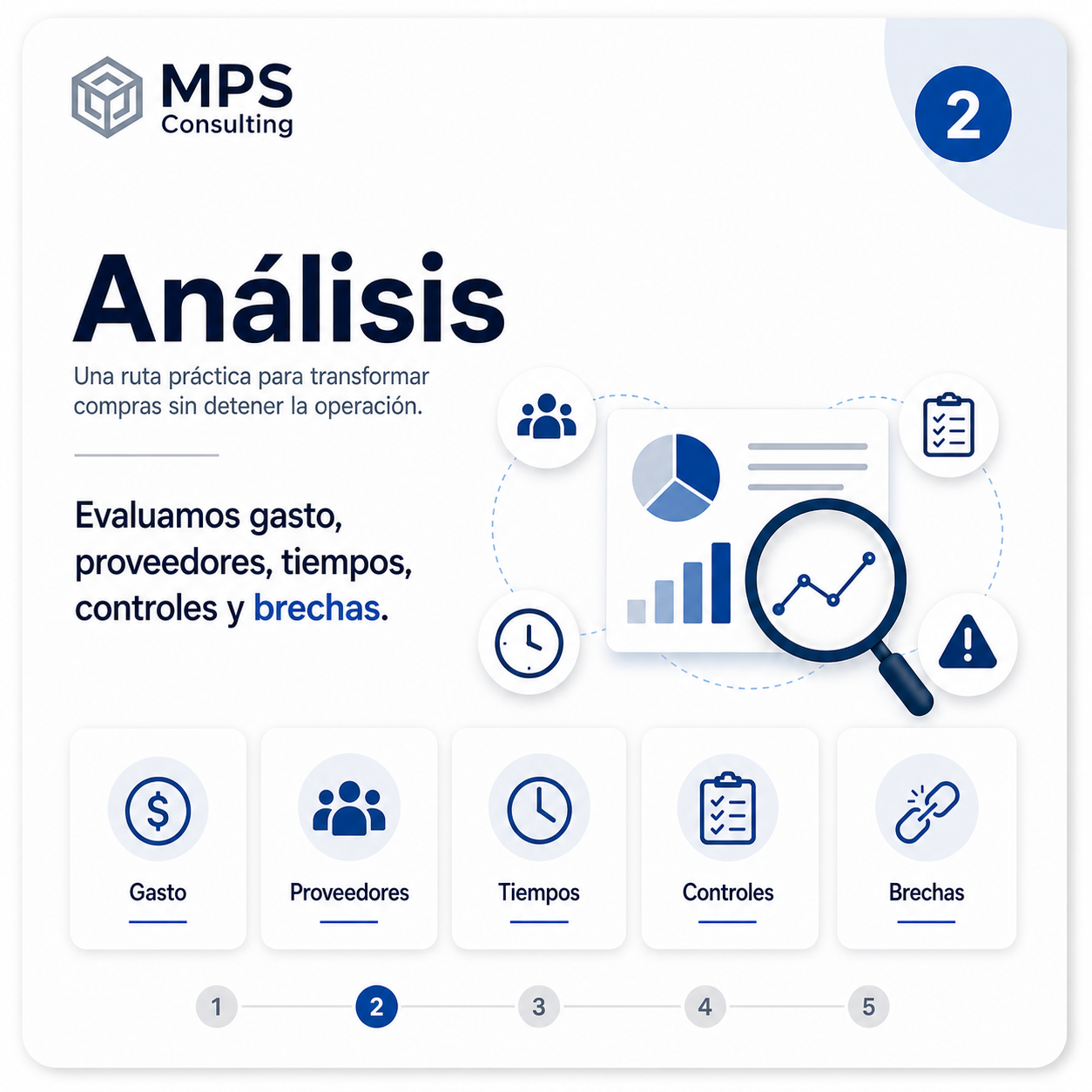 MPS
Consulting

2

Análisis

Una ruta práctica para transformar compras sin detener la operación.

Evaluamos gasto, proveedores, tiempos, controles y brechas.

Gasto

Proveedores

Tiempos

Controles

Brechas

1 2 3 4 5